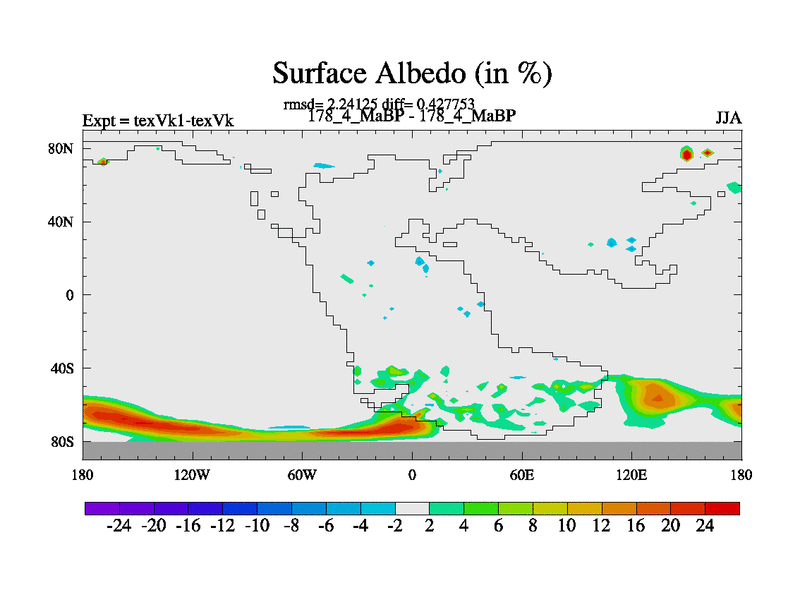 Surface Albedo (in %)

rmsd= 2.24125 diff= 0.427753

Expt = texVk1-texVk

178_4_MaBP - 178_4_MaBP

JJA

80N
40N
0
40S
80S

180 120W 60W 0 60E 120E 180

-24 -20 -16 -12 -10 -8 -6 -4 -2 2 4 6 8 10 12 16 20 24